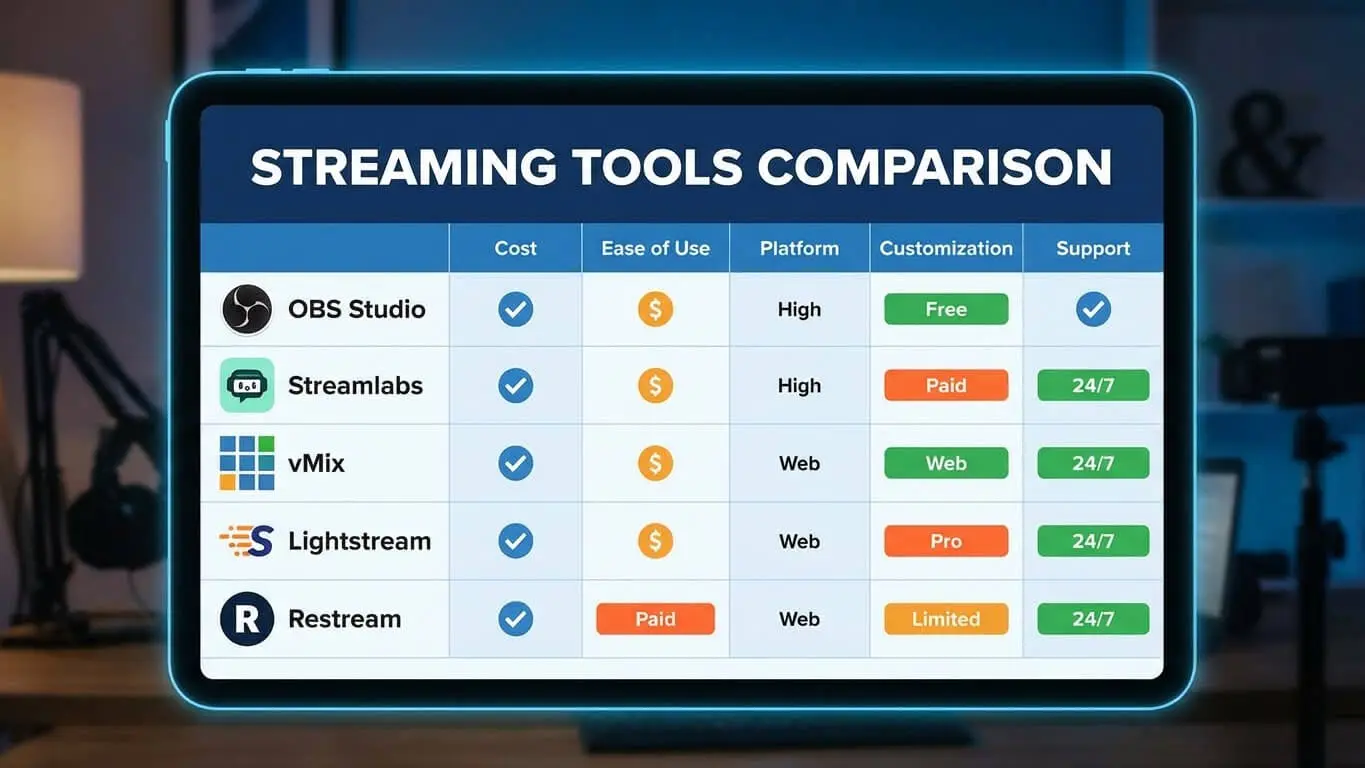 STREAMING TOOLS COMPARISON

| | Cost | Ease of Use | Platform | Customization | Support |
|---|---|---|---|---|---|
| OBS Studio | ✓ | $ | High | Free | ✓ |
| Streamlabs | ✓ | $ | High | Paid | 24/7 |
| vMix | ✓ | $ | Web | Web | 24/7 |
| Lightstream | ✓ | $ | Web | Pro | 24/7 |
| Restream | ✓ | Paid | Web | Limited | 24/7 |